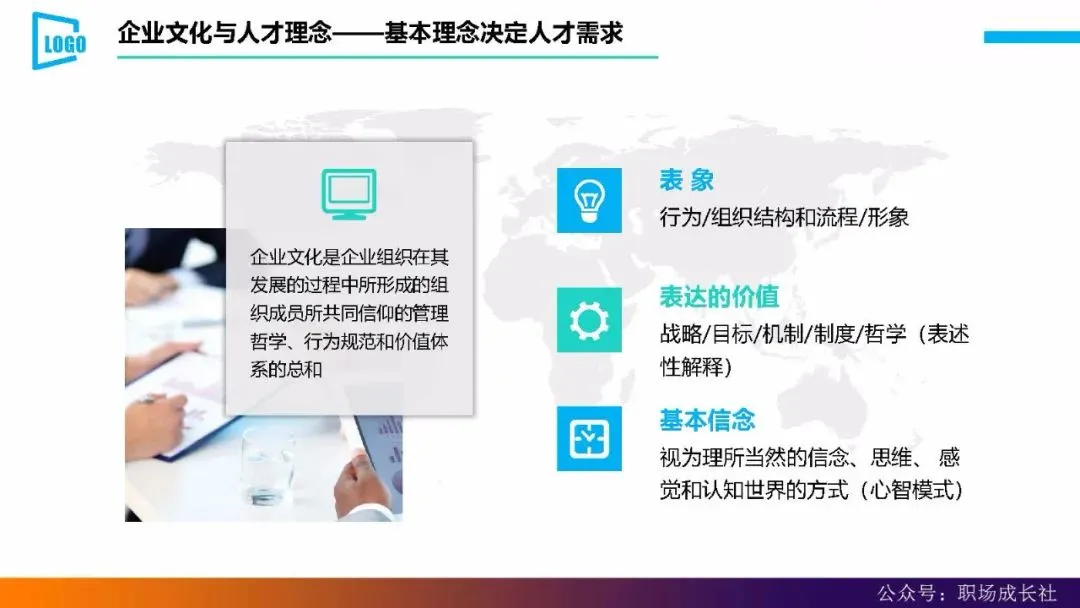 LOGO

企业文化与人才理念——基本理念决定人才需求

企业文化是企业组织在其发展的过程中所形成的组织成员所共同信仰的管理哲学、行为规范和价值体系的总和

表 象

行为/组织结构和流程/形象

表达的价值

战略/目标/机制/制度/哲学（表述性解释）

基本信念

视为理所当然的信念、思维、 感觉和认知世界的方式（心智模式）

公众号：职场成长社